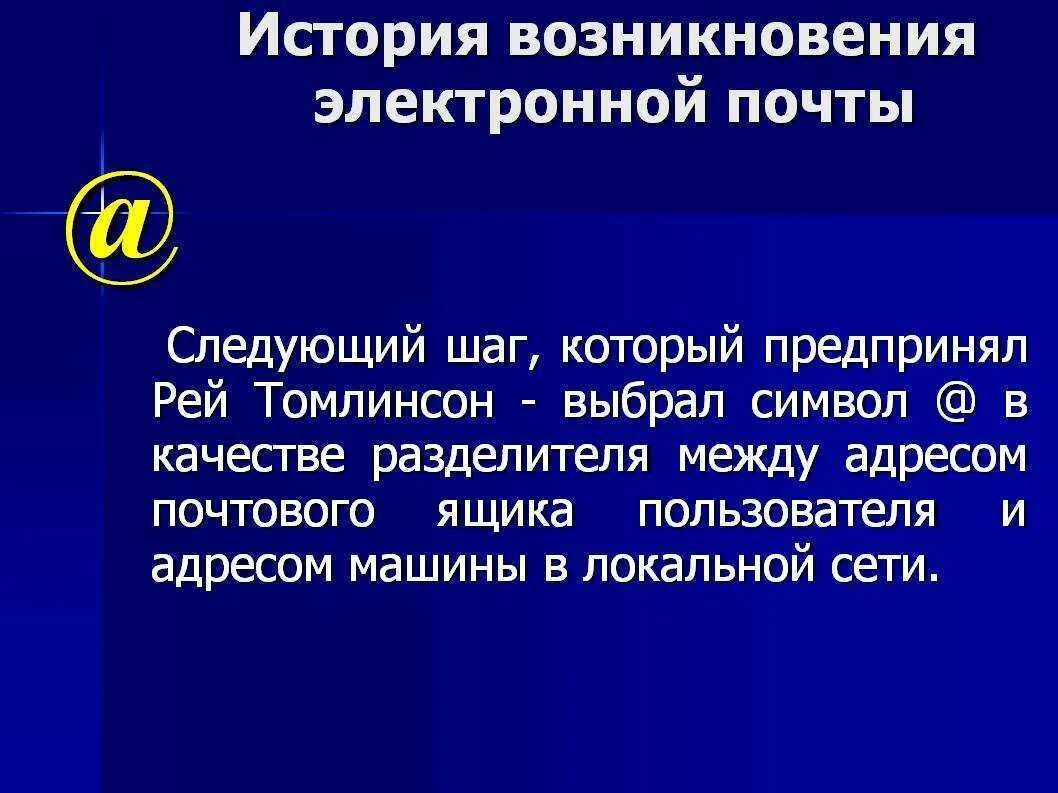 История возникновения электронной почты

@

Следующий шаг, который предпринял Рей Томлинсон - выбрал символ @ в качестве разделителя между адресом почтового ящика пользователя и адресом машины в локальной сети.